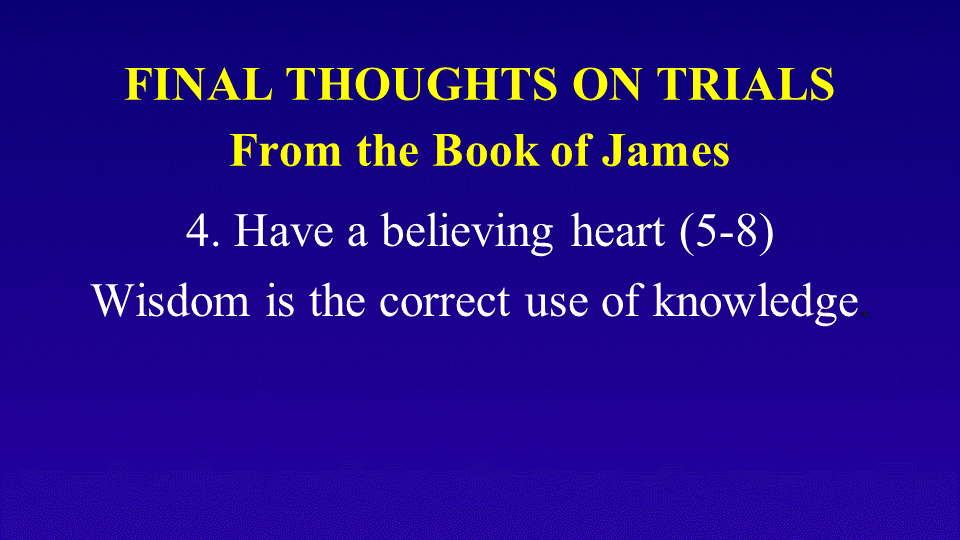 FINAL THOUGHTS ON TRIALS
From the Book of James

4. Have a believing heart (5-8)
Wisdom is the correct use of knowledge.